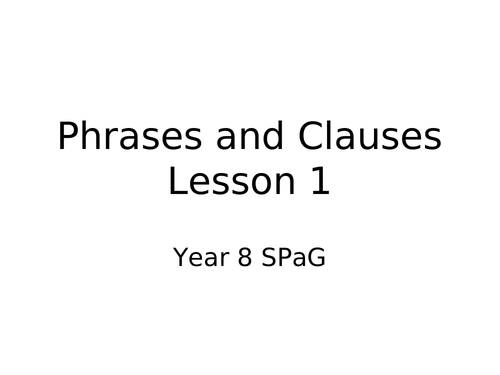 Phrases and Clauses
Lesson 1

Year 8 SPaG